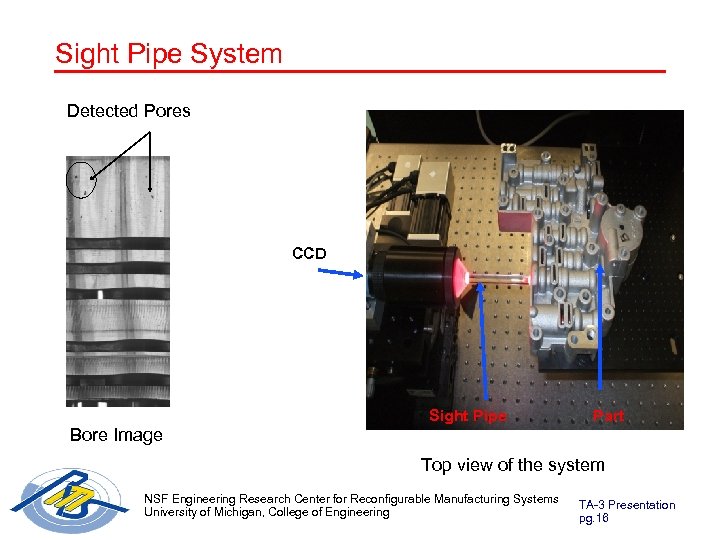 Sight Pipe System

Detected Pores

Bore Image

CCD

Sight Pipe

Part

Top view of the system

NSF Engineering Research Center for Reconfigurable Manufacturing Systems
University of Michigan, College of Engineering

TA-3 Presentation
pg.16